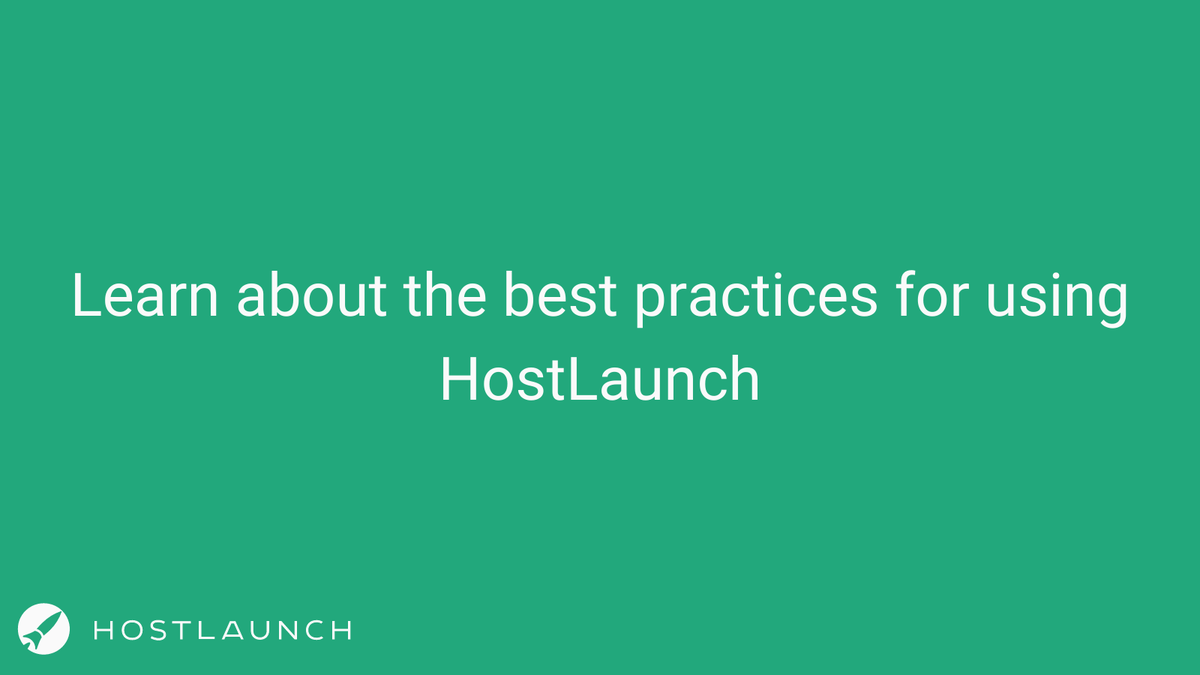 Learn about the best practices for using HostLaunch

HOSTLAUNCH